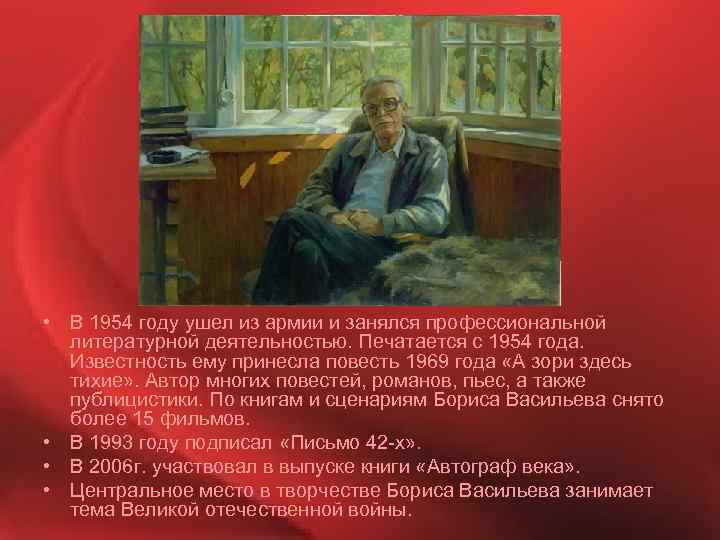 • В 1954 году ушел из армии и занялся профессиональной литературной деятельностью. Печатается с 1954 года. Известность ему принесла повесть 1969 года «А зори здесь тихие». Автор многих повестей, романов, пьес, а также публицистики. По книгам и сценариям Бориса Васильева снято более 15 фильмов.
• В 1993 году подписал «Письмо 42-х».
• В 2006г. участвовал в выпуске книги «Автограф века».
• Центральное место в творчестве Бориса Васильева занимает тема Великой отечественной войны.